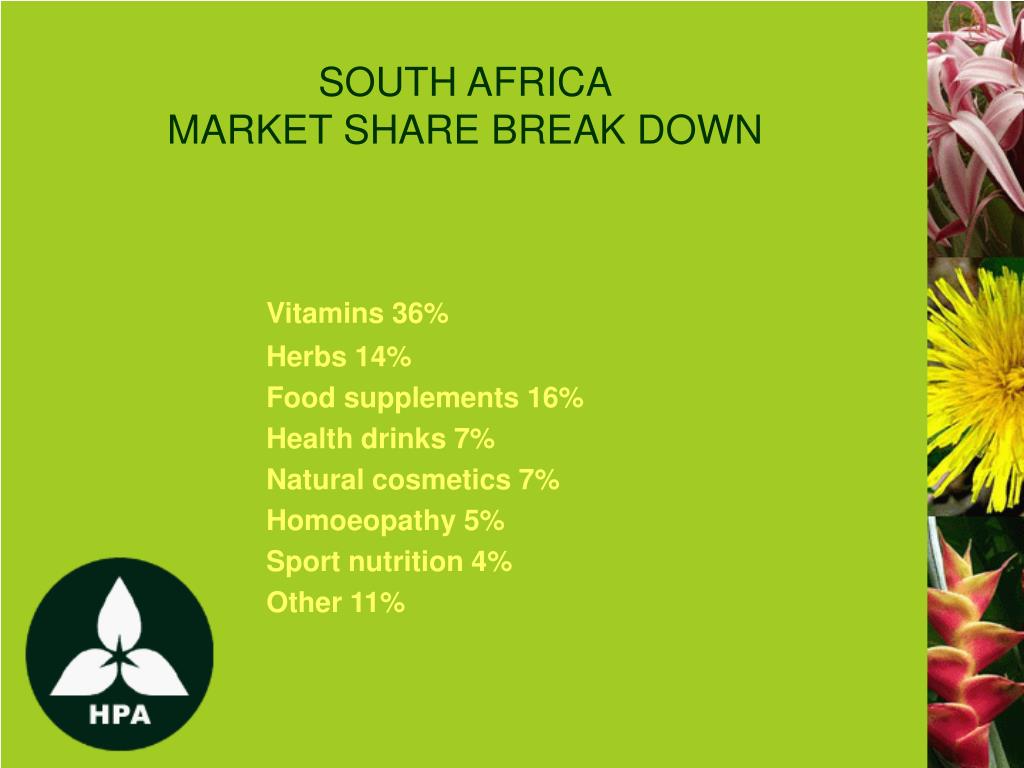 SOUTH AFRICA
MARKET SHARE BREAK DOWN

Vitamins 36%
Herbs 14%
Food supplements 16%
Health drinks 7%
Natural cosmetics 7%
Homoeopathy 5%
Sport nutrition 4%
Other 11%

HPA